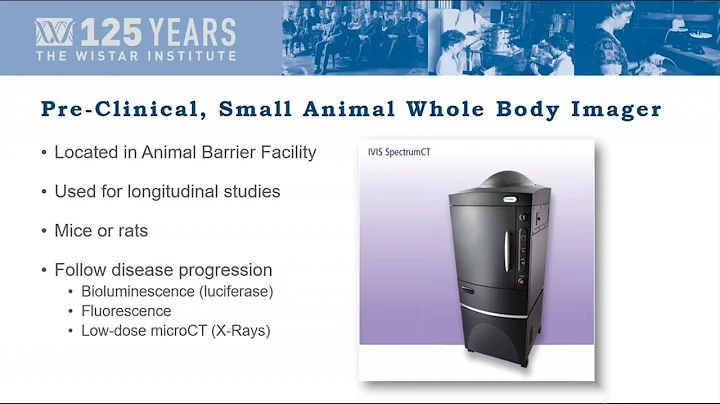 125 YEARS
THE WISTAR INSTITUTE

Pre-Clinical, Small Animal Whole Body Imager

• Located in Animal Barrier Facility

• Used for longitudinal studies

• Mice or rats

• Follow disease progression
  • Bioluminescence (luciferase)
  • Fluorescence
  • Low-dose microCT (X-Rays)

IVIS SpectrumCT